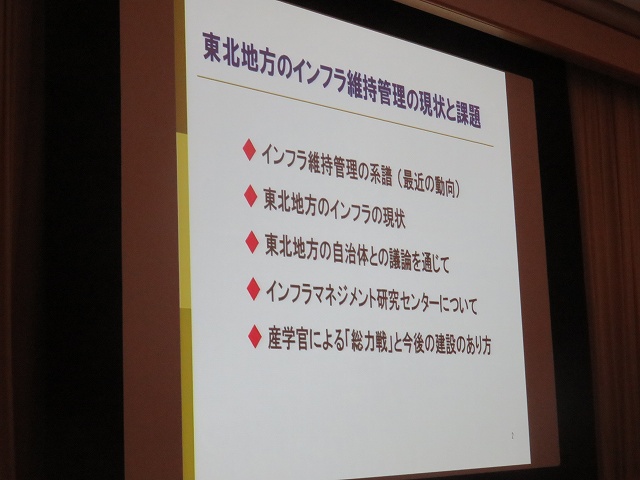 東北地方のインフラ維持管理の現状と課題

◆ インフラ維持管理の系譜（最近の動向）
◆ 東北地方のインフラの現状
◆ 東北地方の自治体との議論を通じて
◆ インフラマネジメント研究センターについて
◆ 産学官による「総力戦」と今後の建設のあり方

2